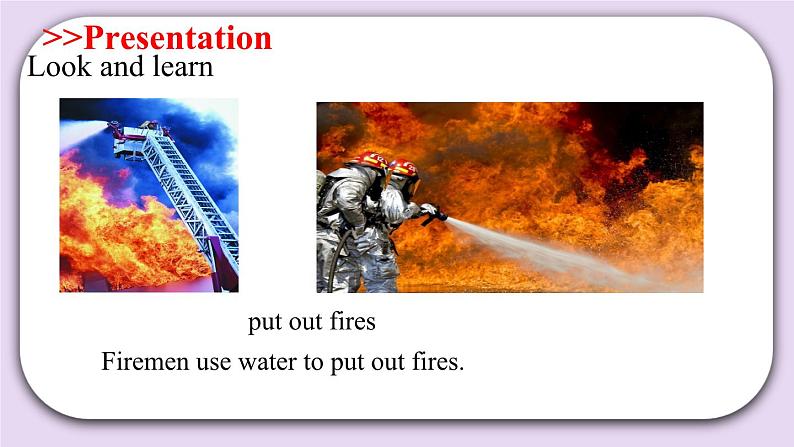 >>Presentation
Look and learn

put out fires

Firemen use water to put out fires.